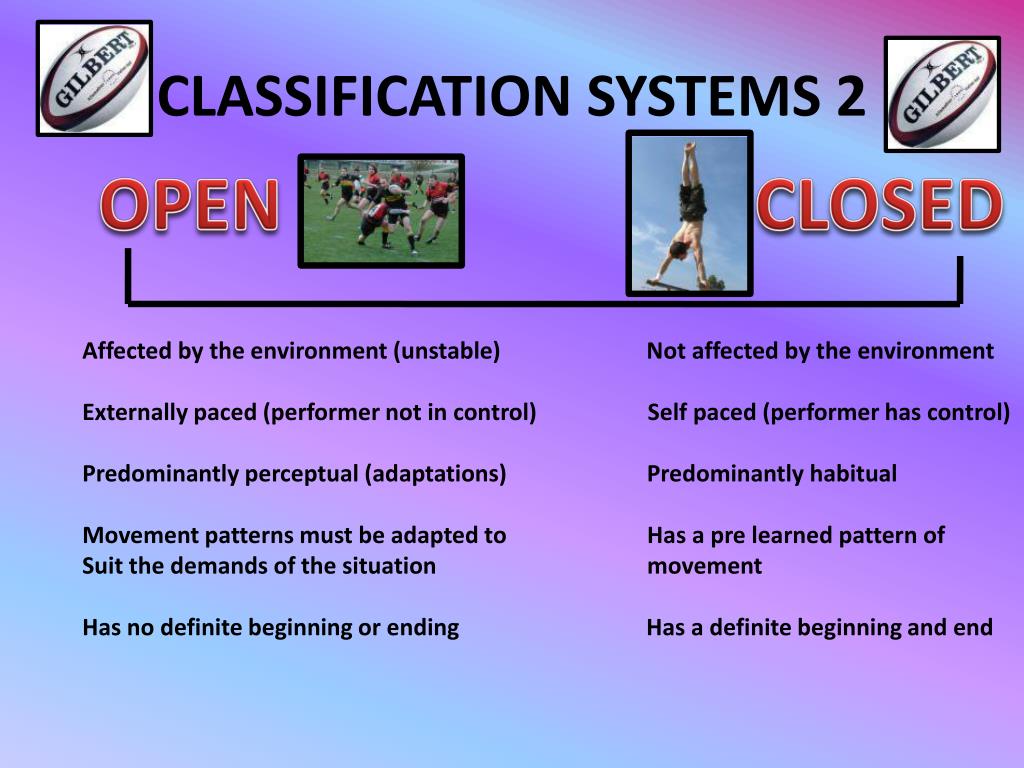 GILBERT

CLASSIFICATION SYSTEMS 2

GILBERT

OPEN

CLOSED

Affected by the environment (unstable)

Externally paced (performer not in control)

Predominantly perceptual (adaptations)

Movement patterns must be adapted to Suit the demands of the situation

Has no definite beginning or ending

Not affected by the environment

Self paced (performer has control)

Predominantly habitual

Has a pre learned pattern of movement

Has a definite beginning and end